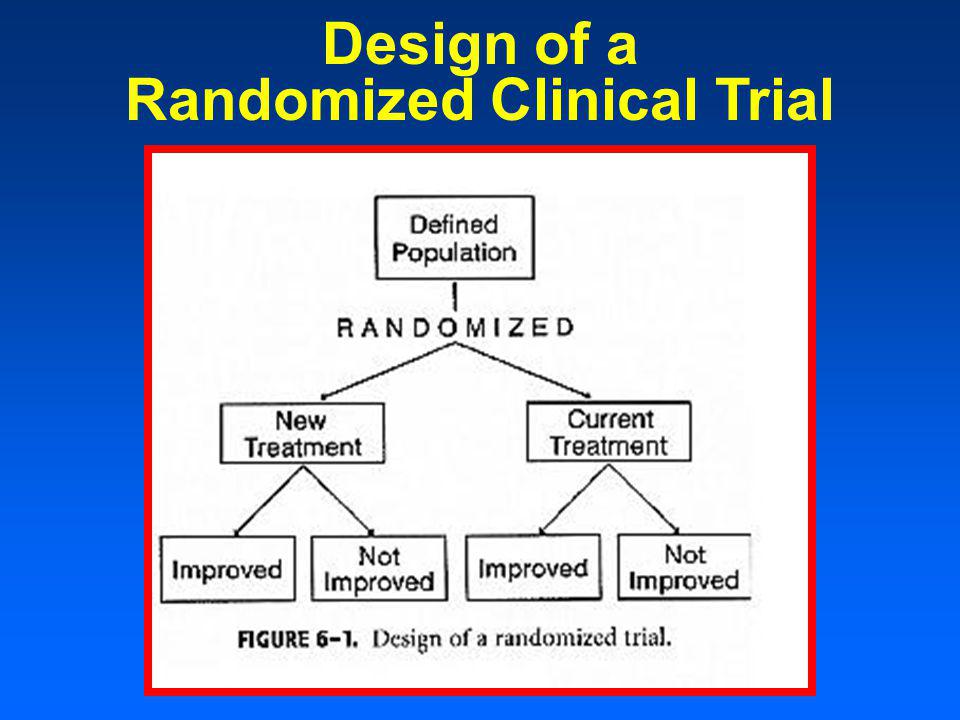 Design of a Randomized Clinical Trial

Defined Population

RANDOMIZED

New Treatment

Current Treatment

Improved

Not Improved

Improved

Not Improved

FIGURE 6–1. Design of a randomized trial.